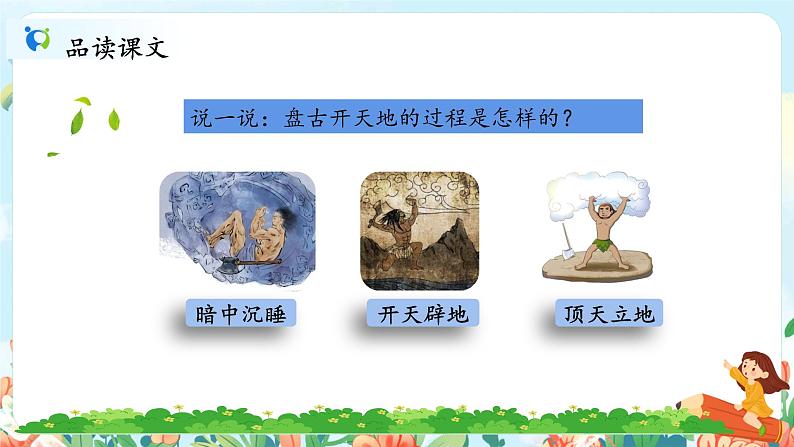 品读课文

说一说：盘古开天地的过程是怎样的？

暗中沉睡

开天辟地

顶天立地